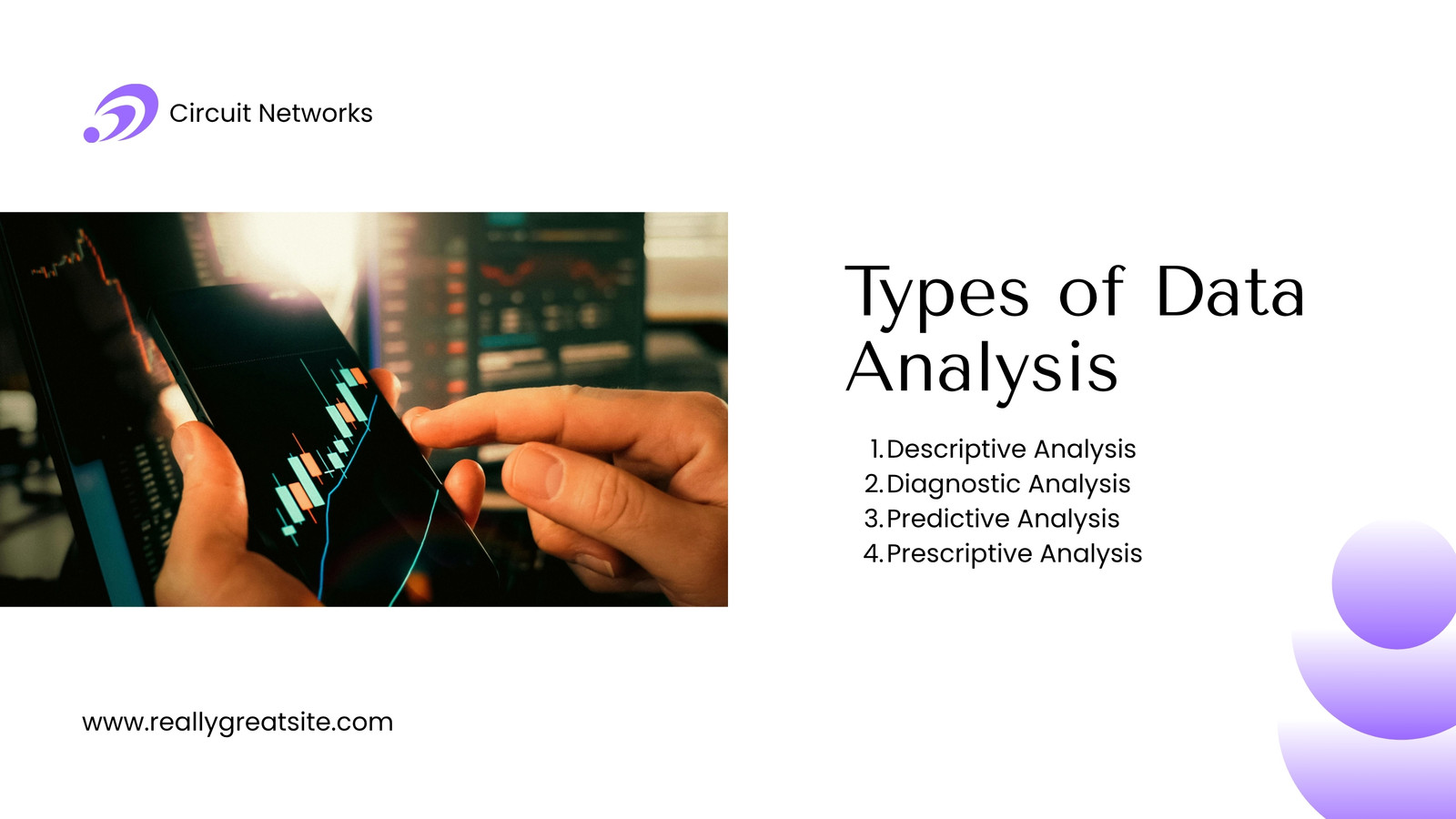 Circuit Networks

Types of Data Analysis

1. Descriptive Analysis
2. Diagnostic Analysis
3. Predictive Analysis
4. Prescriptive Analysis

www.reallygreatsite.com